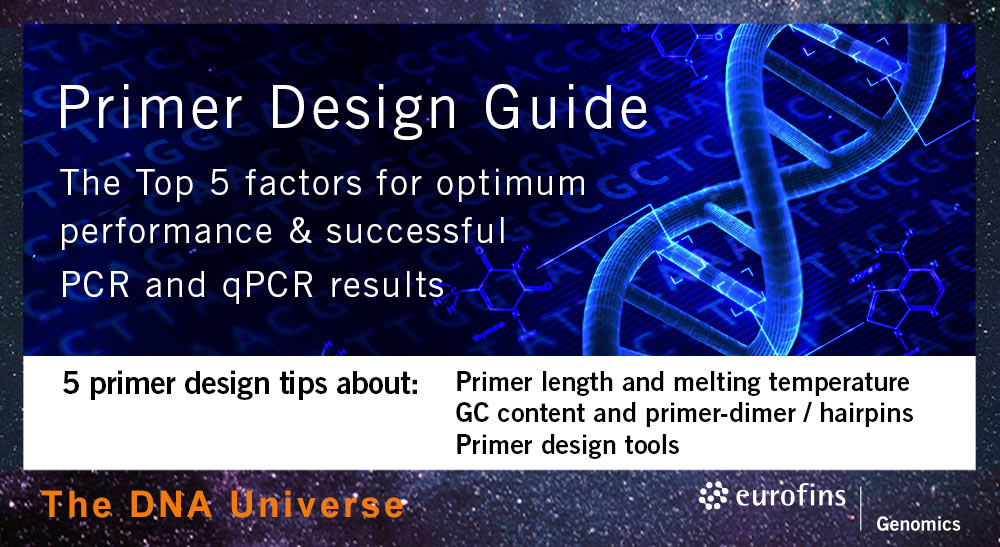 Primer Design Guide

The Top 5 factors for optimum performance & successful PCR and qPCR results

5 primer design tips about:

Primer length and melting temperature
GC content and primer-dimer / hairpins
Primer design tools

The DNA Universe

eurofins | Genomics